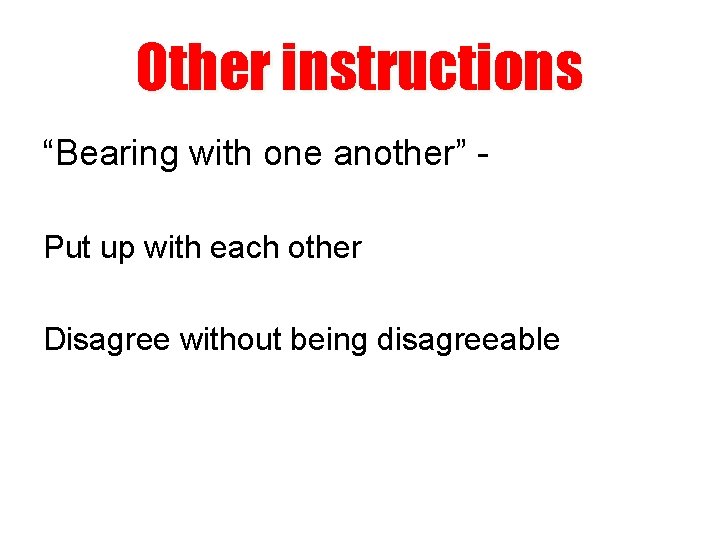 Other instructions

“Bearing with one another” -

Put up with each other

Disagree without being disagreeable